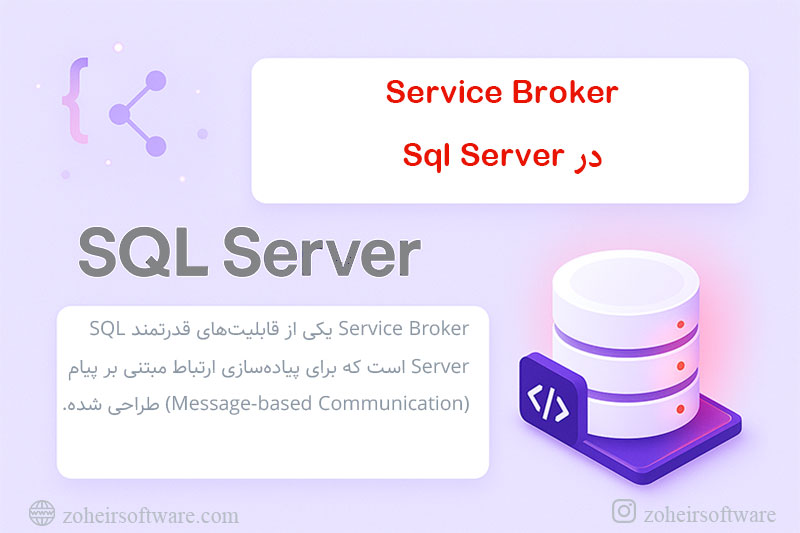 Service Broker

در Sql Server

SQL Server

Service Broker یکی از قابلیت‌های قدرتمند SQL Server است که برای پیاده‌سازی ارتباط مبتنی بر پیام (Message-based Communication) طراحی شده.

zoheirsoftware.com

zoheirsoftware